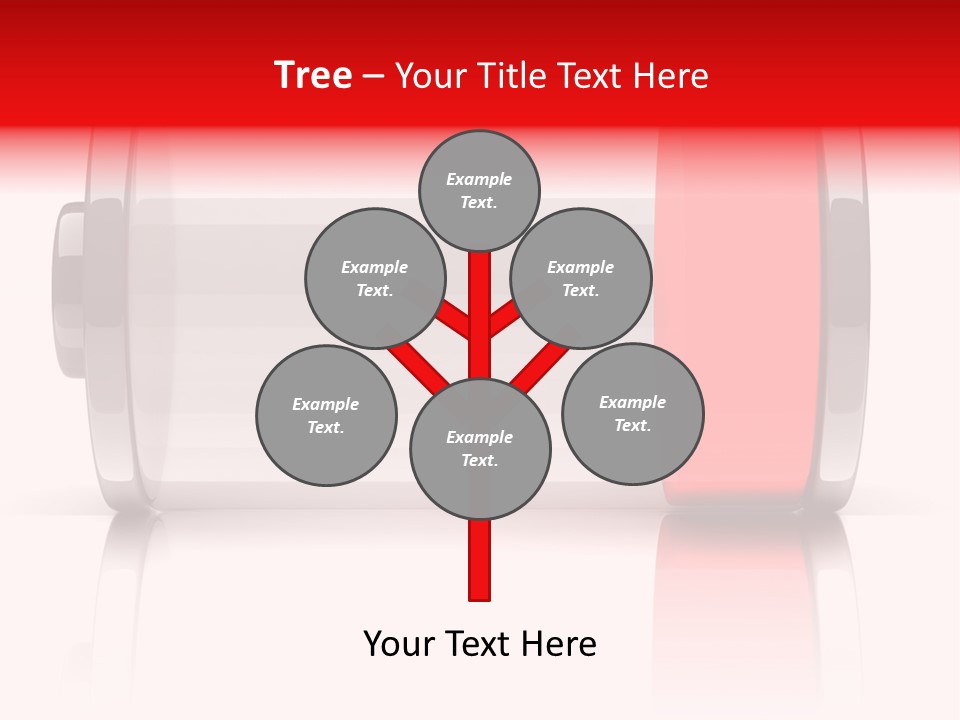 Tree – Your Title Text Here

Example Text.

Example Text.

Example Text.

Example Text.

Example Text.

Example Text.

Your Text Here